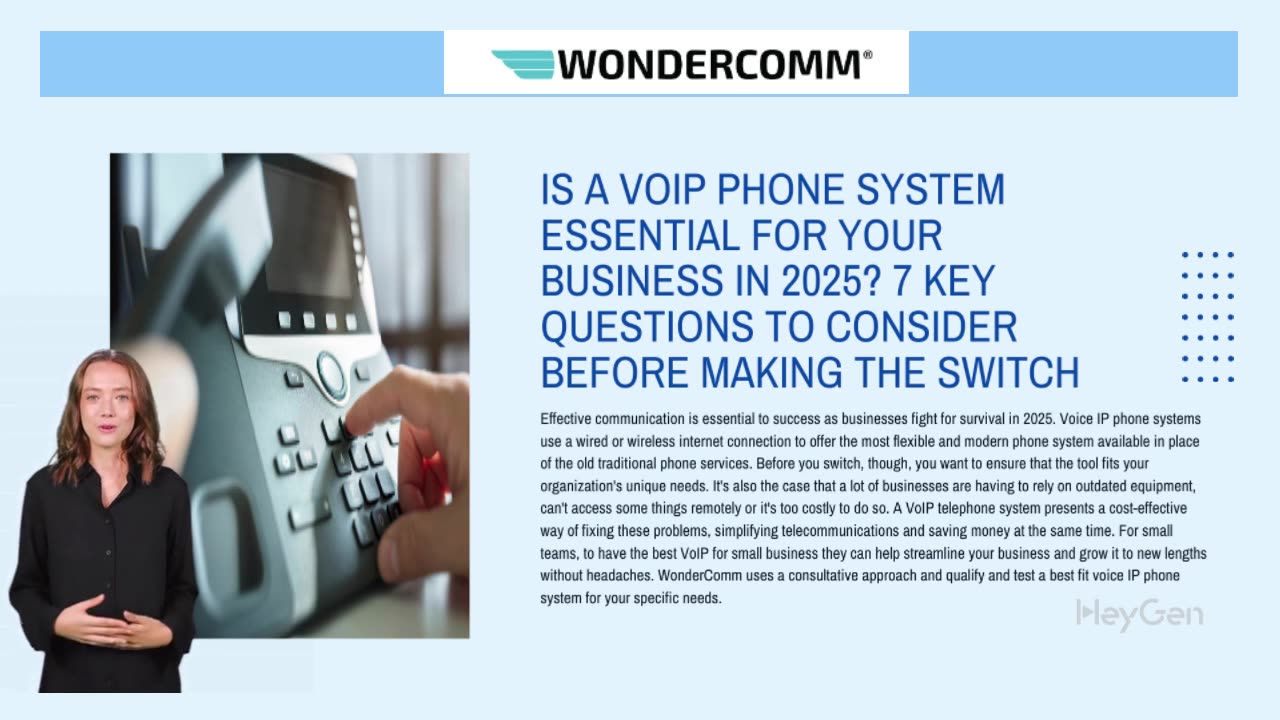 WONDERCOMM®

IS A VOIP PHONE SYSTEM ESSENTIAL FOR YOUR BUSINESS IN 2025? 7 KEY QUESTIONS TO CONSIDER BEFORE MAKING THE SWITCH

Effective communication is essential to success as businesses fight for survival in 2025. Voice IP phone systems use a wired or wireless internet connection to offer the most flexible and modern phone system available in place of the old traditional phone services. Before you switch, though, you want to ensure that the tool fits your organization's unique needs. It's also the case that a lot of businesses are having to rely on outdated equipment, can't access some things remotely or it's too costly to do so. A VoIP telephone system presents a cost-effective way of fixing these problems, simplifying telecommunications and saving money at the same time. For small teams, to have the best VoIP for small business they can help streamline your business and grow it to new lengths without headaches. WonderComm uses a consultative approach and qualify and test a best fit voice IP phone system for your specific needs.

HeyGen